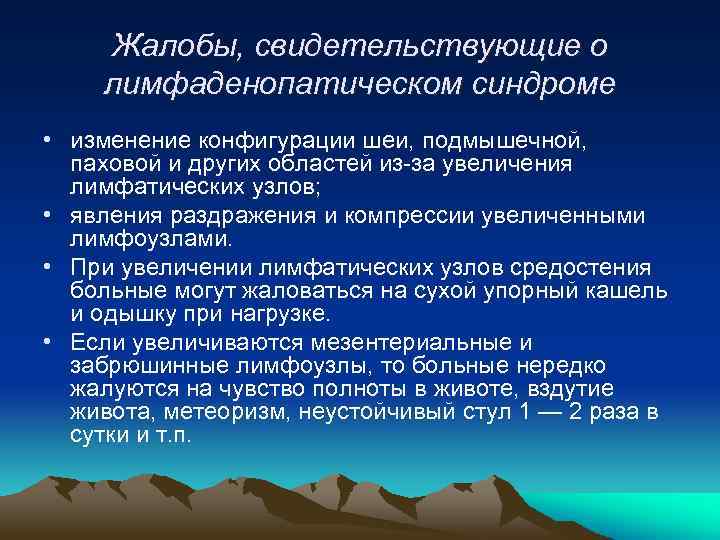 Жалобы, свидетельствующие о лимфаденопатическом синдроме

• изменение конфигурации шеи, подмышечной, паховой и других областей из-за увеличения лимфатических узлов;
• явления раздражения и компрессии увеличенными лимфоузлами.
• При увеличении лимфатических узлов средостения больные могут жаловаться на сухой упорный кашель и одышку при нагрузке.
• Если увеличиваются мезентериальные и забрюшинные лимфоузлы, то больные нередко жалуются на чувство полноты в животе, вздутие живота, метеоризм, неустойчивый стул 1 — 2 раза в сутки и т.п.